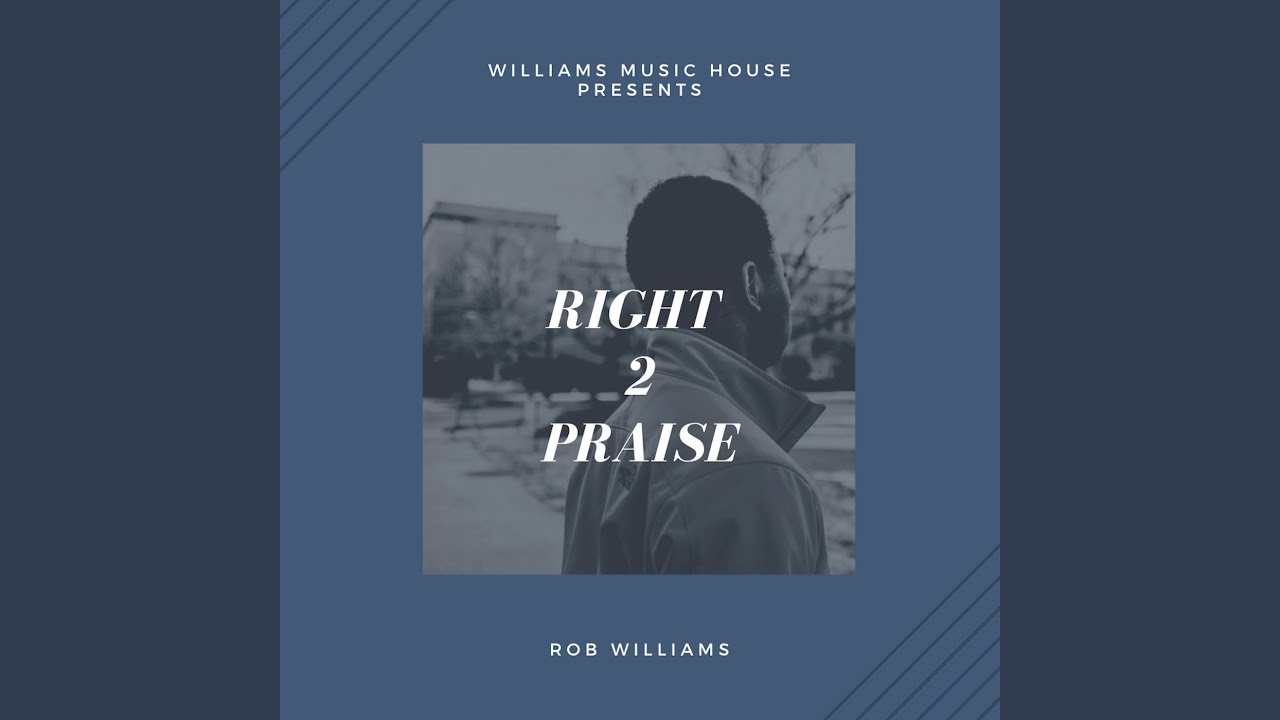 WILLIAMS MUSIC HOUSE
PRESENTS

RIGHT
2
PRAISE

ROB WILLIAMS